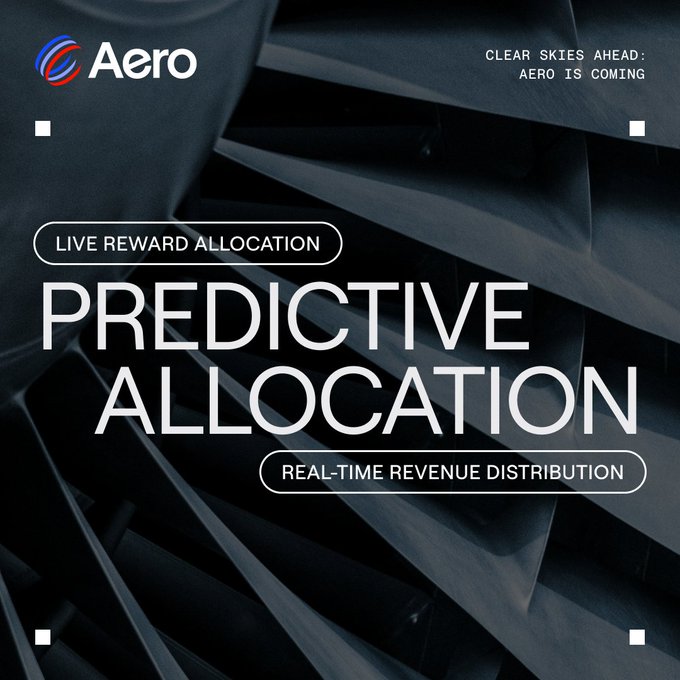 Aero

CLEAR SKIES AHEAD:
AERO IS COMING

LIVE REWARD ALLOCATION

PREDICTIVE ALLOCATION

REAL-TIME REVENUE DISTRIBUTION